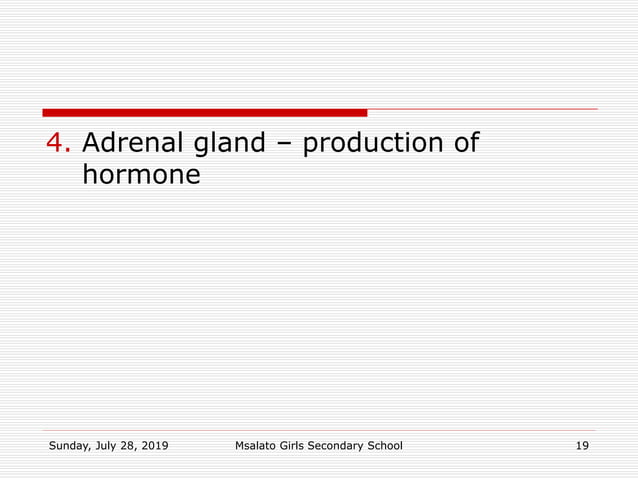 4. Adrenal gland – production of hormone

Sunday, July 28, 2019 Msalato Girls Secondary School 19